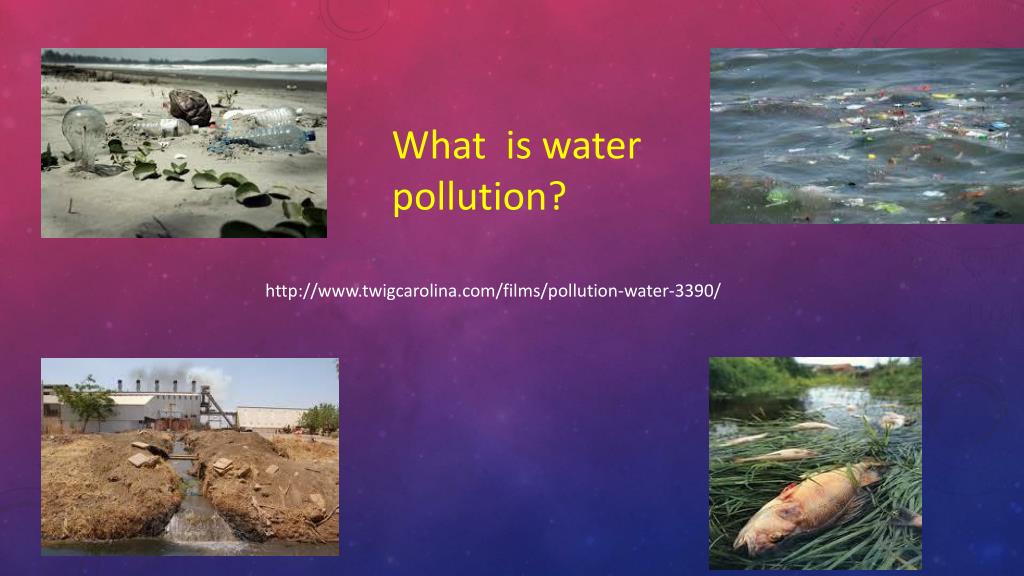 What  is water pollution?

http://www.twigcarolina.com/films/pollution-water-3390/